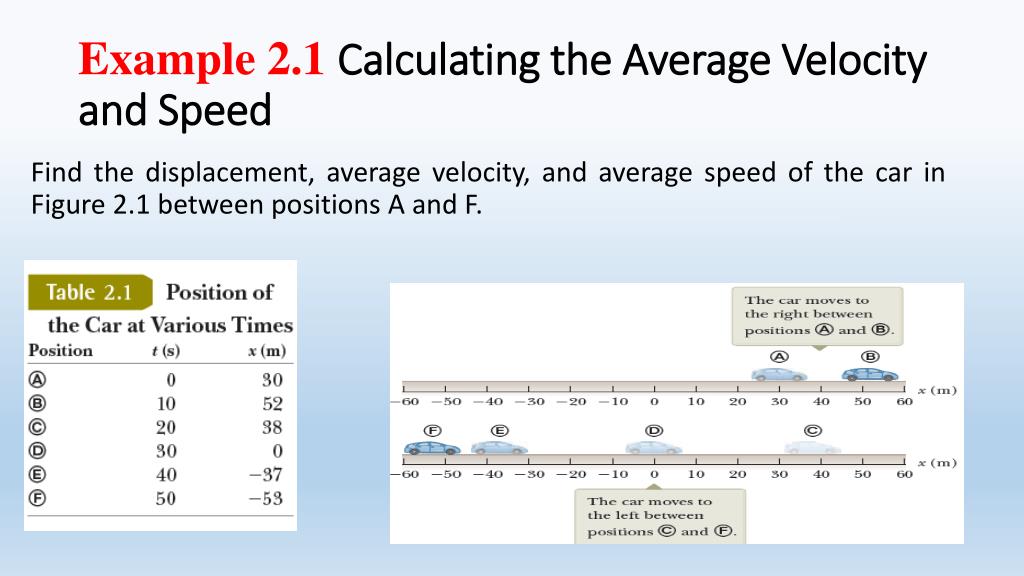 Example 2.1 Calculating the Average Velocity and Speed

Find the displacement, average velocity, and average speed of the car in Figure 2.1 between positions A and F.

Table 2.1 Position of the Car at Various Times

| Position | $t$ (s) | $x$ (m) |
|---|---|---|
| Ⓐ | 0 | 30 |
| Ⓑ | 10 | 52 |
| Ⓒ | 20 | 38 |
| Ⓓ | 30 | 0 |
| Ⓔ | 40 | −37 |
| Ⓕ | 50 | −53 |

The car moves to the right between positions Ⓐ and Ⓑ.

Ⓐ Ⓑ

−60 −50 −40 −30 −20 −10 0 10 20 30 40 50 60 $x$ (m)

Ⓕ Ⓔ Ⓓ Ⓒ

−60 −50 −40 −30 −20 −10 0 10 20 30 40 50 60 $x$ (m)

The car moves to the left between positions Ⓒ and Ⓕ.